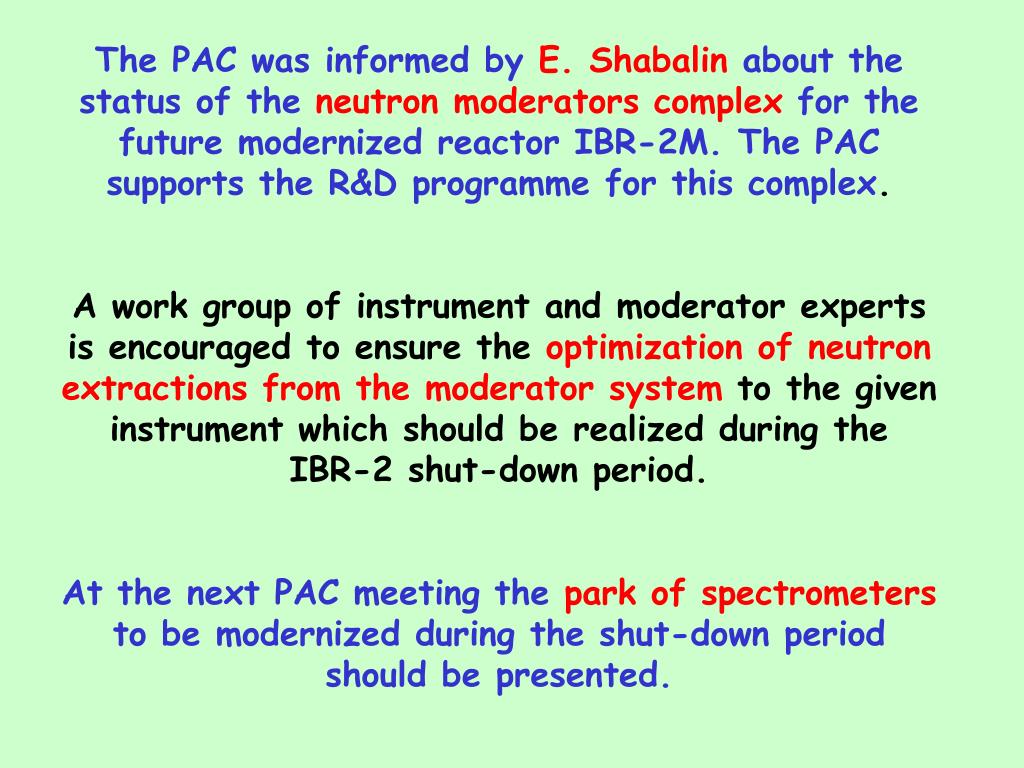 The PAC was informed by E. Shabalin about the status of the neutron moderators complex for the future modernized reactor IBR-2M. The PAC supports the R&D programme for this complex.

A work group of instrument and moderator experts is encouraged to ensure the optimization of neutron extractions from the moderator system to the given instrument which should be realized during the IBR-2 shut-down period.

At the next PAC meeting the park of spectrometers to be modernized during the shut-down period should be presented.